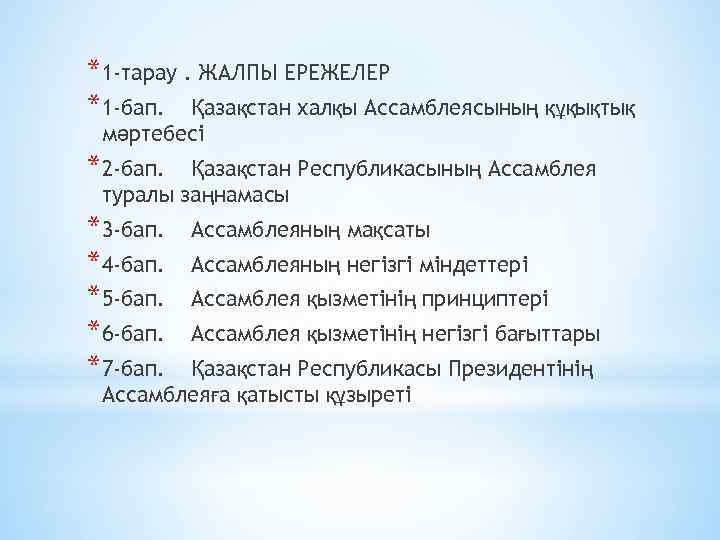 * 1-тарау . ЖАЛПЫ ЕРЕЖЕЛЕР

* 1-бап. Қазақстан халқы Ассамблеясының құқықтық мәртебесі

* 2-бап. Қазақстан Республикасының Ассамблея туралы заңнамасы

* 3-бап. Ассамблеяның мақсаты

* 4-бап. Ассамблеяның негізгі міндеттері

* 5-бап. Ассамблея қызметінің принциптері

* 6-бап. Ассамблея қызметінің негізгі бағыттары

* 7-бап. Қазақстан Республикасы Президентінің Ассамблеяға қатысты құзыреті